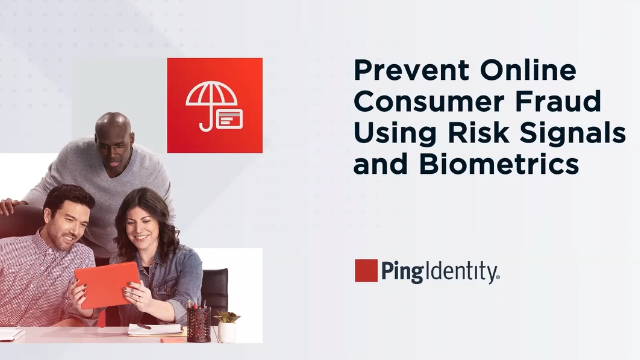 Prevent Online Consumer Fraud Using Risk Signals and Biometrics

PingIdentity.